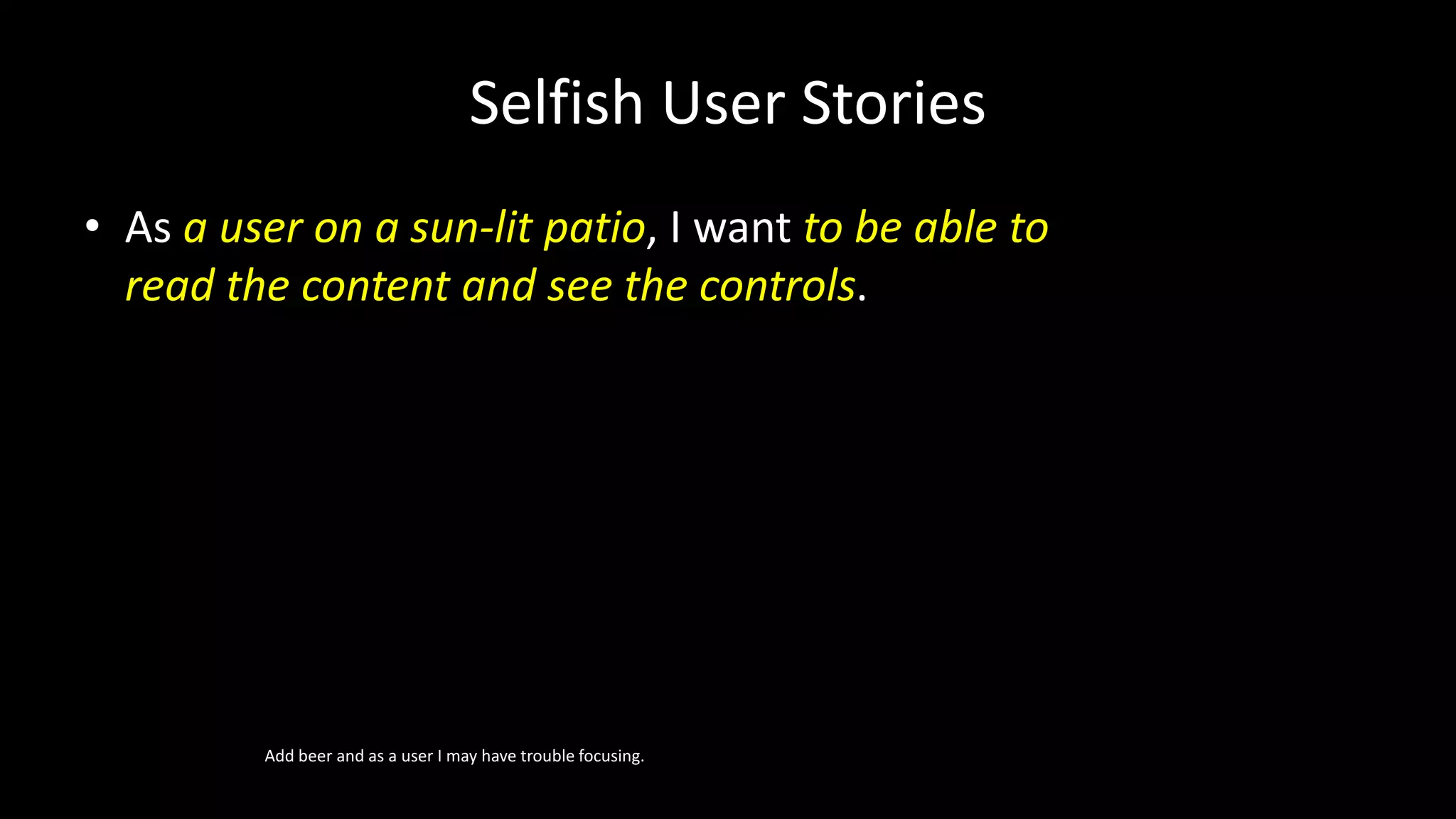 Selfish User Stories

• As a user on a sun-lit patio, I want to be able to read the content and see the controls.

Add beer and as a user I may have trouble focusing.